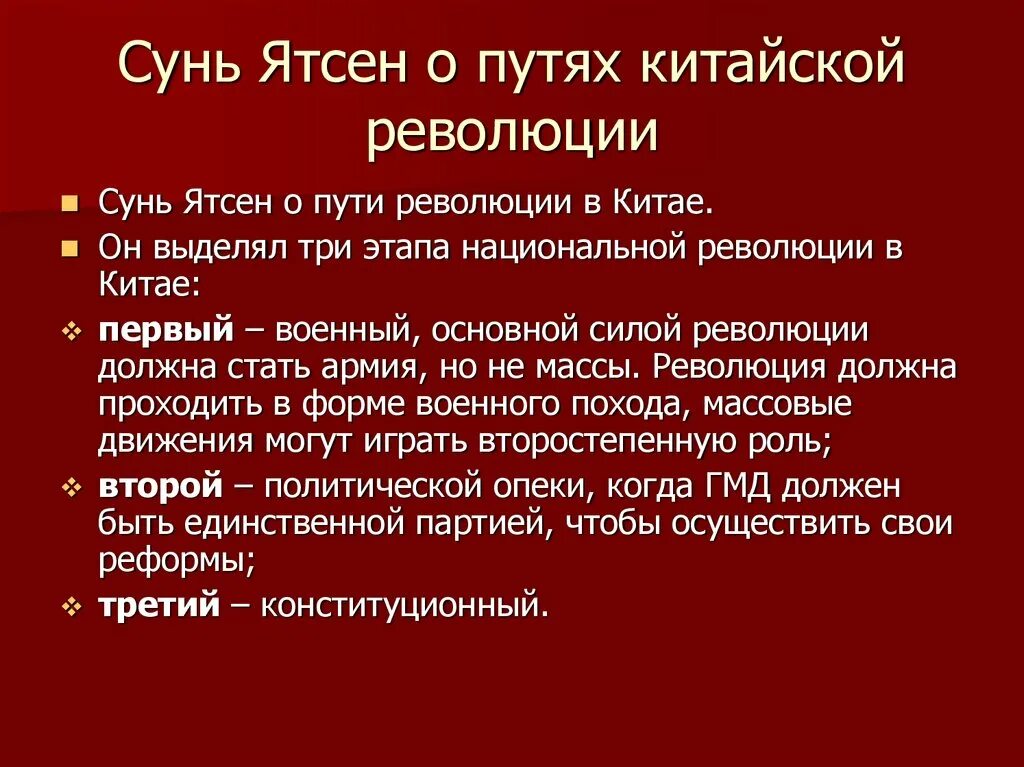 Сунь Ятсен о путях китайской революции

Сунь Ятсен о пути революции в Китае.

Он выделял три этапа национальной революции в Китае:

первый – военный, основной силой революции должна стать армия, но не массы. Революция должна проходить в форме военного похода, массовые движения могут играть второстепенную роль;

второй – политической опеки, когда ГМД должен быть единственной партией, чтобы осуществить свои реформы;

третий – конституционный.